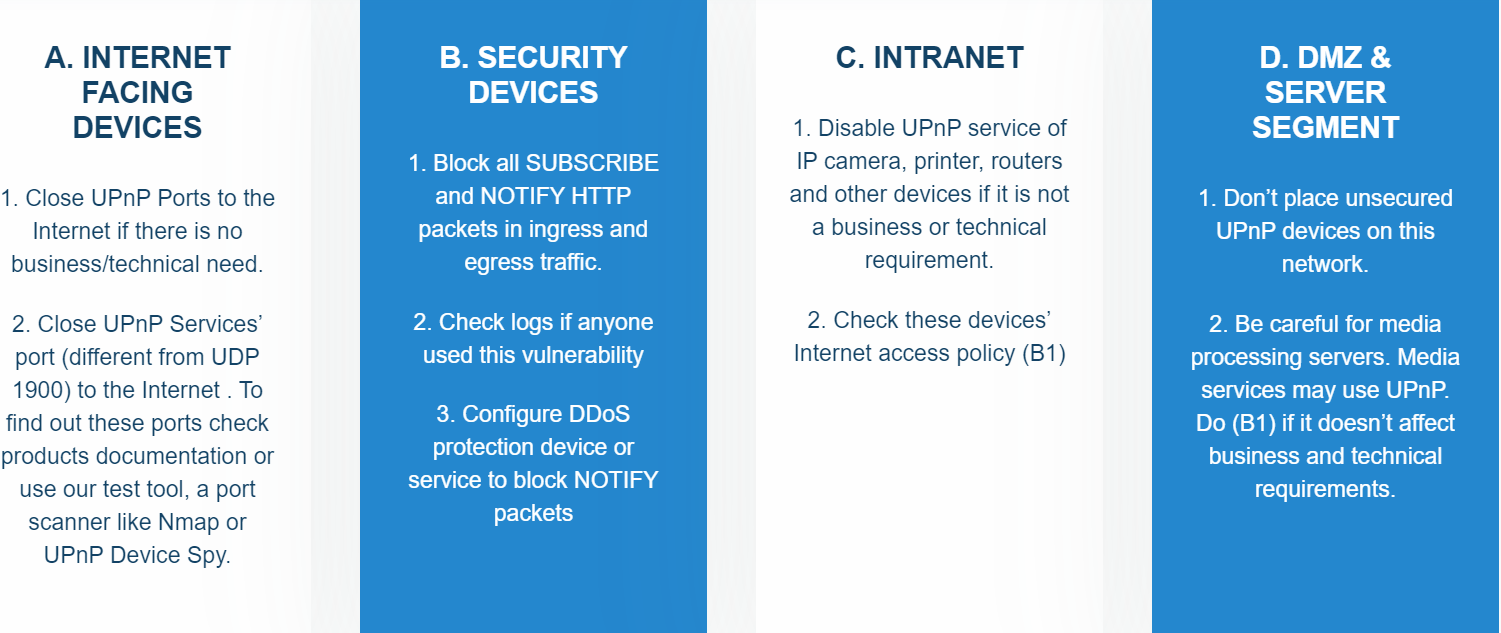 A. INTERNET FACING DEVICES

1. Close UPnP Ports to the Internet if there is no business/technical need.

2. Close UPnP Services' port (different from UDP 1900) to the Internet . To find out these ports check products documentation or use our test tool, a port scanner like Nmap or UPnP Device Spy.

B. SECURITY DEVICES

1. Block all SUBSCRIBE and NOTIFY HTTP packets in ingress and egress traffic.

2. Check logs if anyone used this vulnerability

3. Configure DDoS protection device or service to block NOTIFY packets

C. INTRANET

1. Disable UPnP service of IP camera, printer, routers and other devices if it is not a business or technical requirement.

2. Check these devices' Internet access policy (B1)

D. DMZ & SERVER SEGMENT

1. Don't place unsecured UPnP devices on this network.

2. Be careful for media processing servers. Media services may use UPnP. Do (B1) if it doesn't affect business and technical requirements.